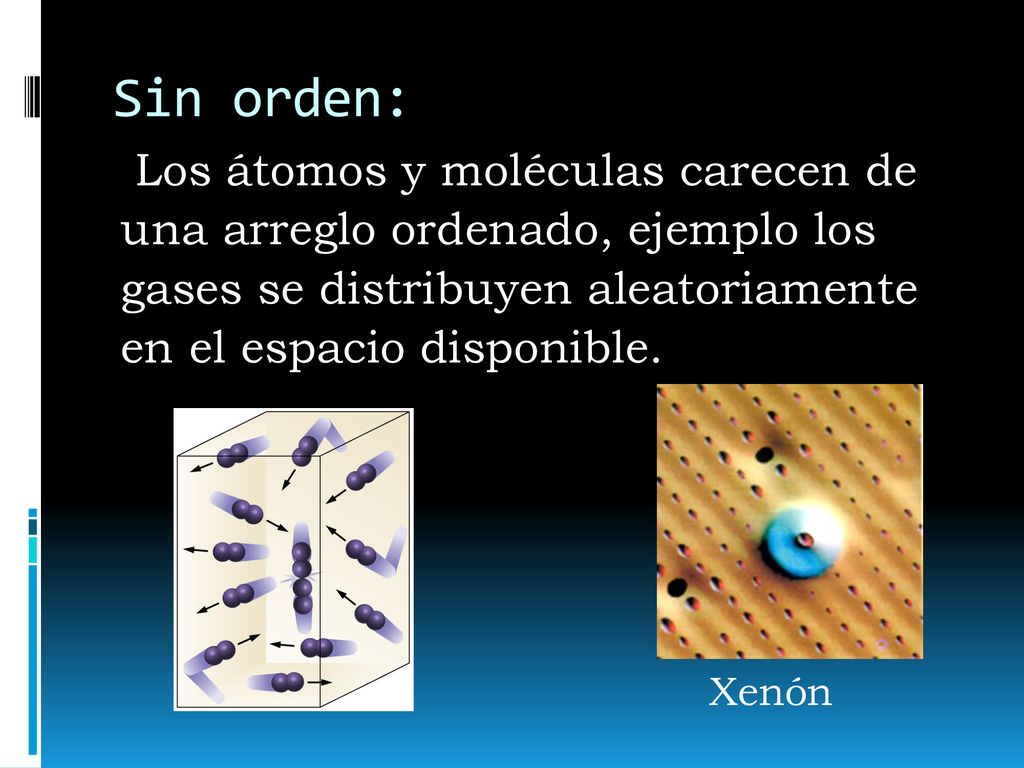 Sin orden:

Los átomos y moléculas carecen de una arreglo ordenado, ejemplo los gases se distribuyen aleatoriamente en el espacio disponible.

Xenón